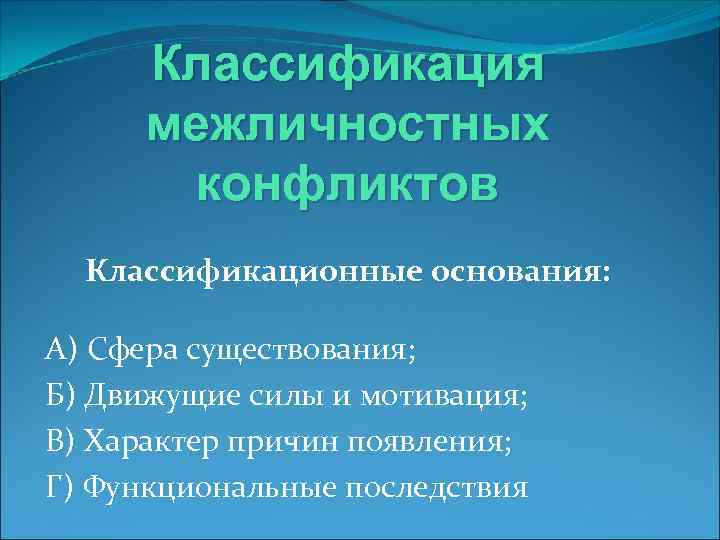 Классификация межличностных конфликтов

Классификационные основания:

А) Сфера существования;
Б) Движущие силы и мотивация;
В) Характер причин появления;
Г) Функциональные последствия